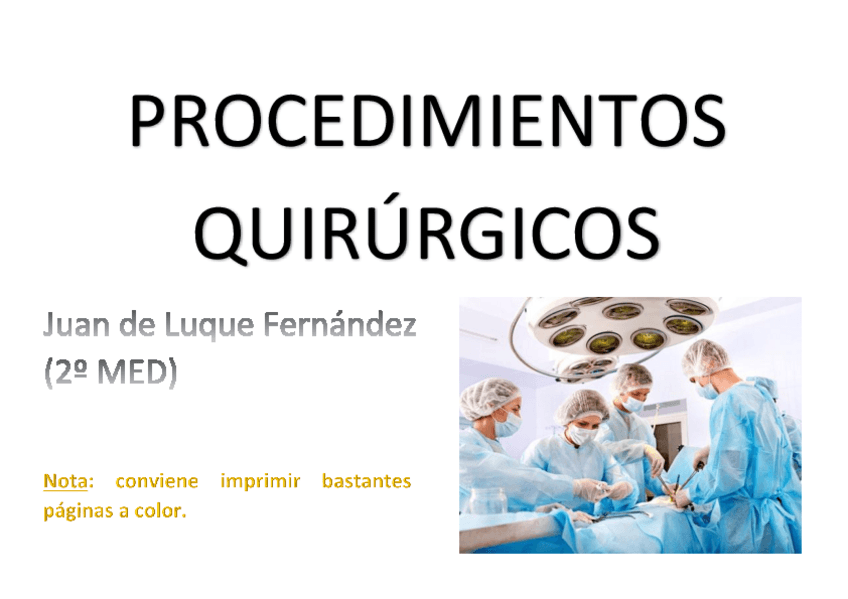 PROCEDIMIENTOS QUIRÚRGICOS

Juan de Luque Fernández (2º MED)

Nota: conviene imprimir bastantes páginas a color.